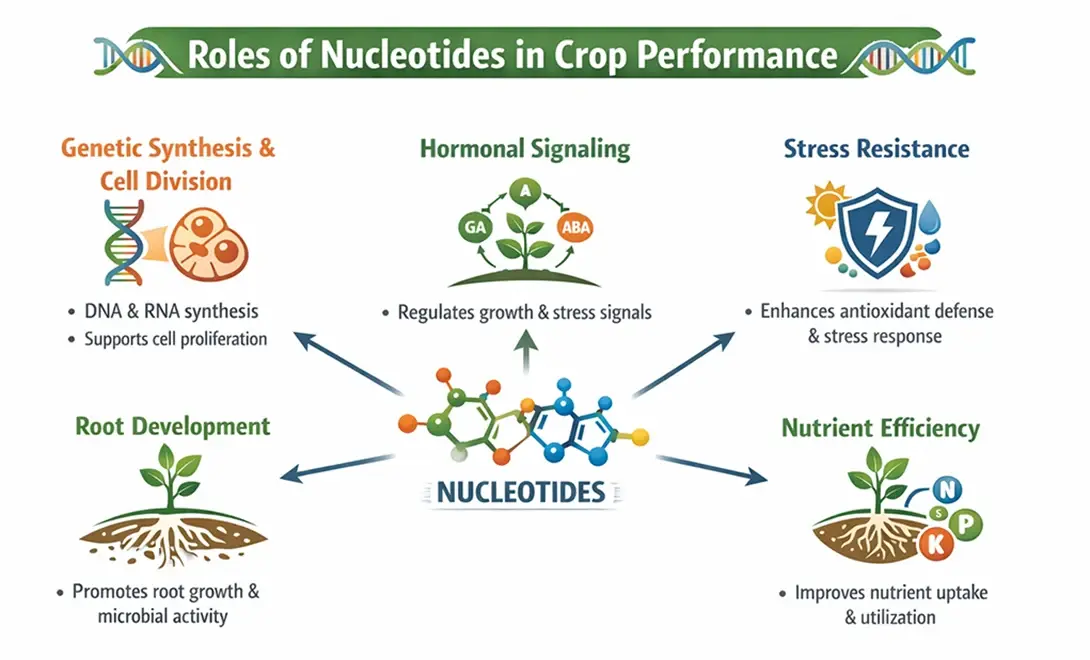 Roles of Nucleotides in Crop Performance

Genetic Synthesis & Cell Division

• DNA & RNA synthesis
• Supports cell proliferation

Hormonal Signaling

A
GA
ABA

• Regulates growth & stress signals

Stress Resistance

• Enhances antioxidant defense & stress response

Root Development

• Promotes root growth & microbial activity

NUCLEOTIDES

Nutrient Efficiency

N
S
P
K

• Improves nutrient uptake & utilization